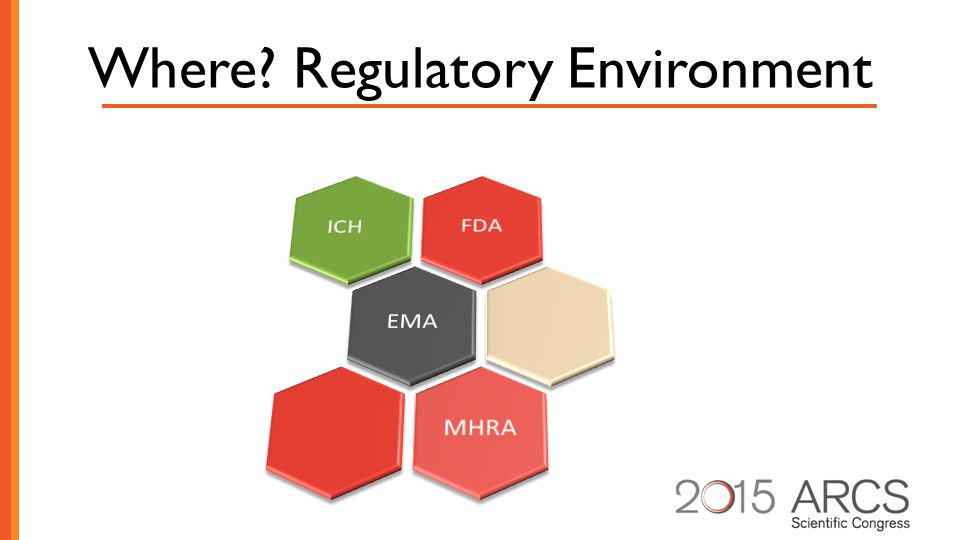 Where? Regulatory Environment

ICH

FDA

EMA

MHRA

2015 ARCS
Scientific Congress